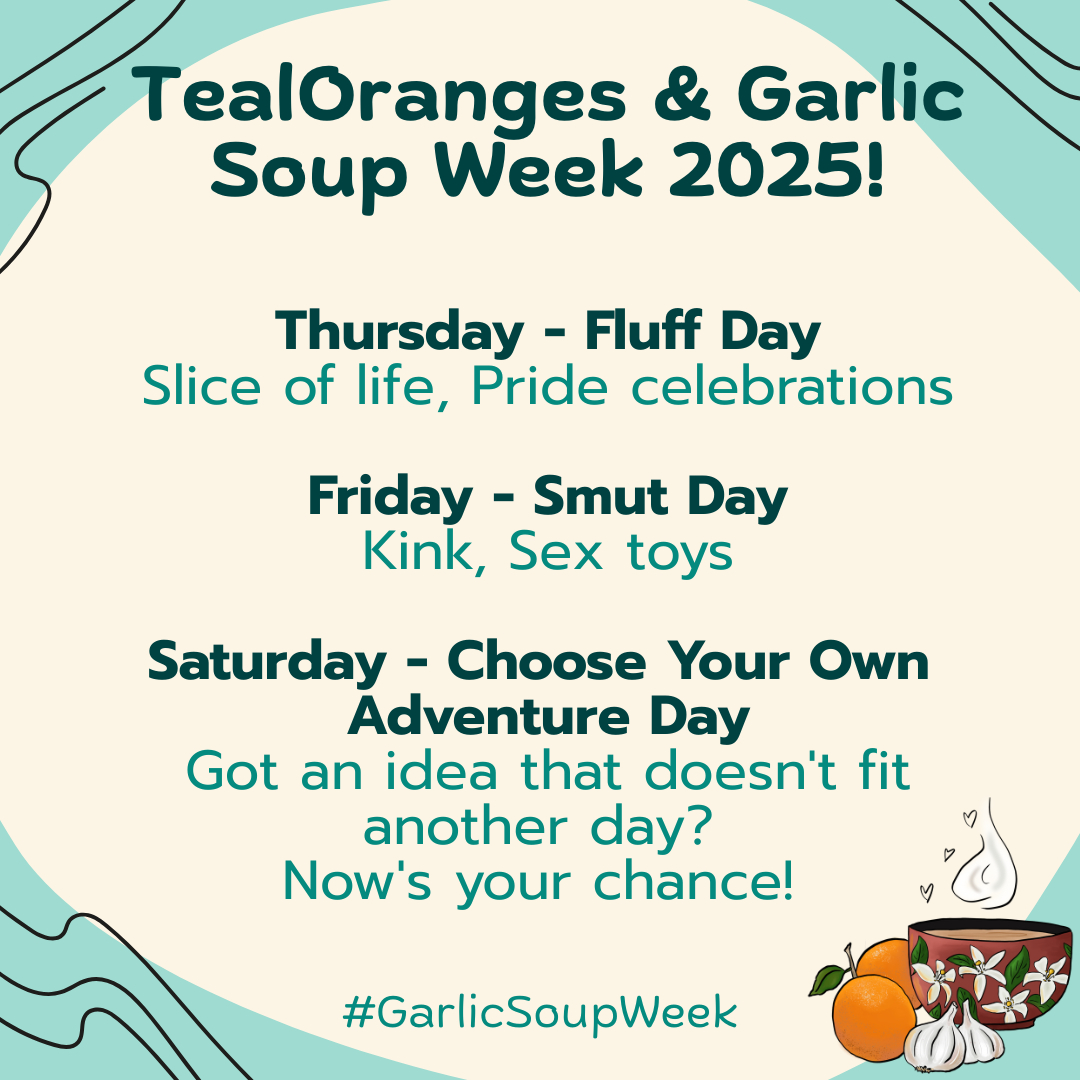 TealOranges & Garlic Soup Week 2025!

Thursday - Fluff Day
Slice of life, Pride celebrations

Friday - Smut Day
Kink, Sex toys

Saturday - Choose Your Own Adventure Day
Got an idea that doesn't fit another day?
Now's your chance!

#GarlicSoupWeek